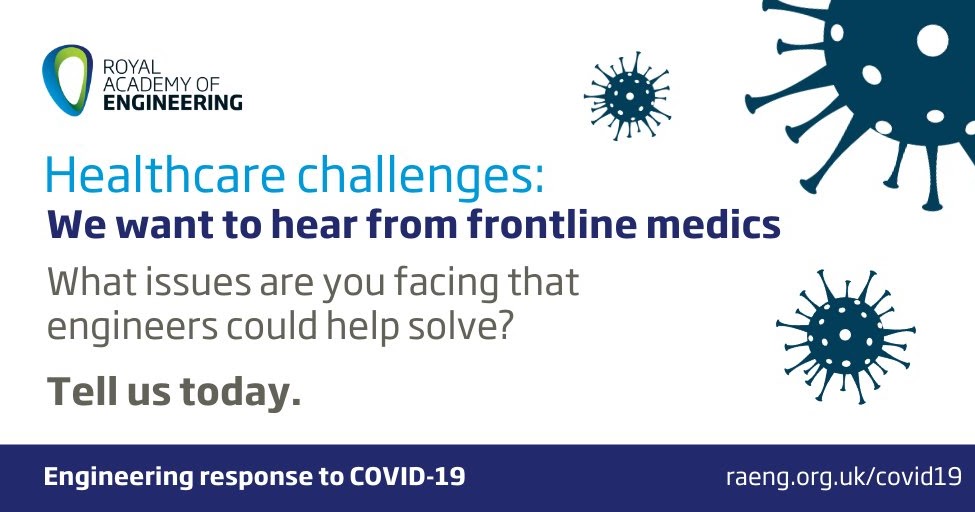 ROYAL ACADEMY OF ENGINEERING

Healthcare challenges:
We want to hear from frontline medics

What issues are you facing that engineers could help solve?

Tell us today.

Engineering response to COVID-19

raeng.org.uk/covid19